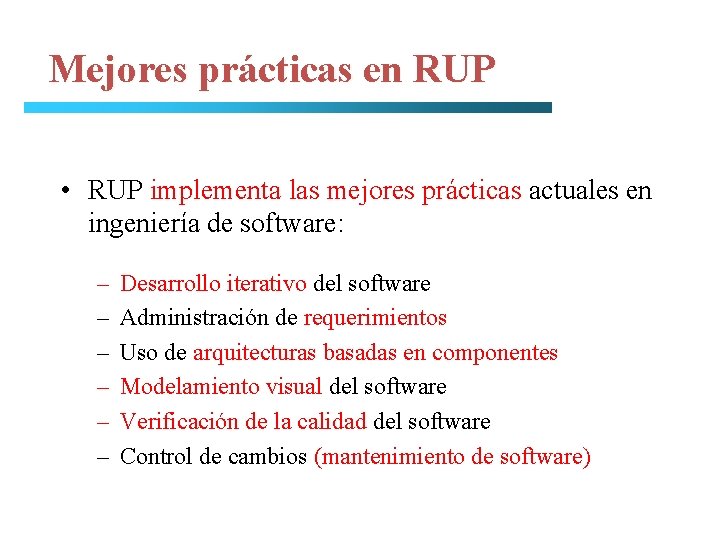 Mejores prácticas en RUP

• RUP implementa las mejores prácticas actuales en ingeniería de software:

– Desarrollo iterativo del software
– Administración de requerimientos
– Uso de arquitecturas basadas en componentes
– Modelamiento visual del software
– Verificación de la calidad del software
– Control de cambios (mantenimiento de software)